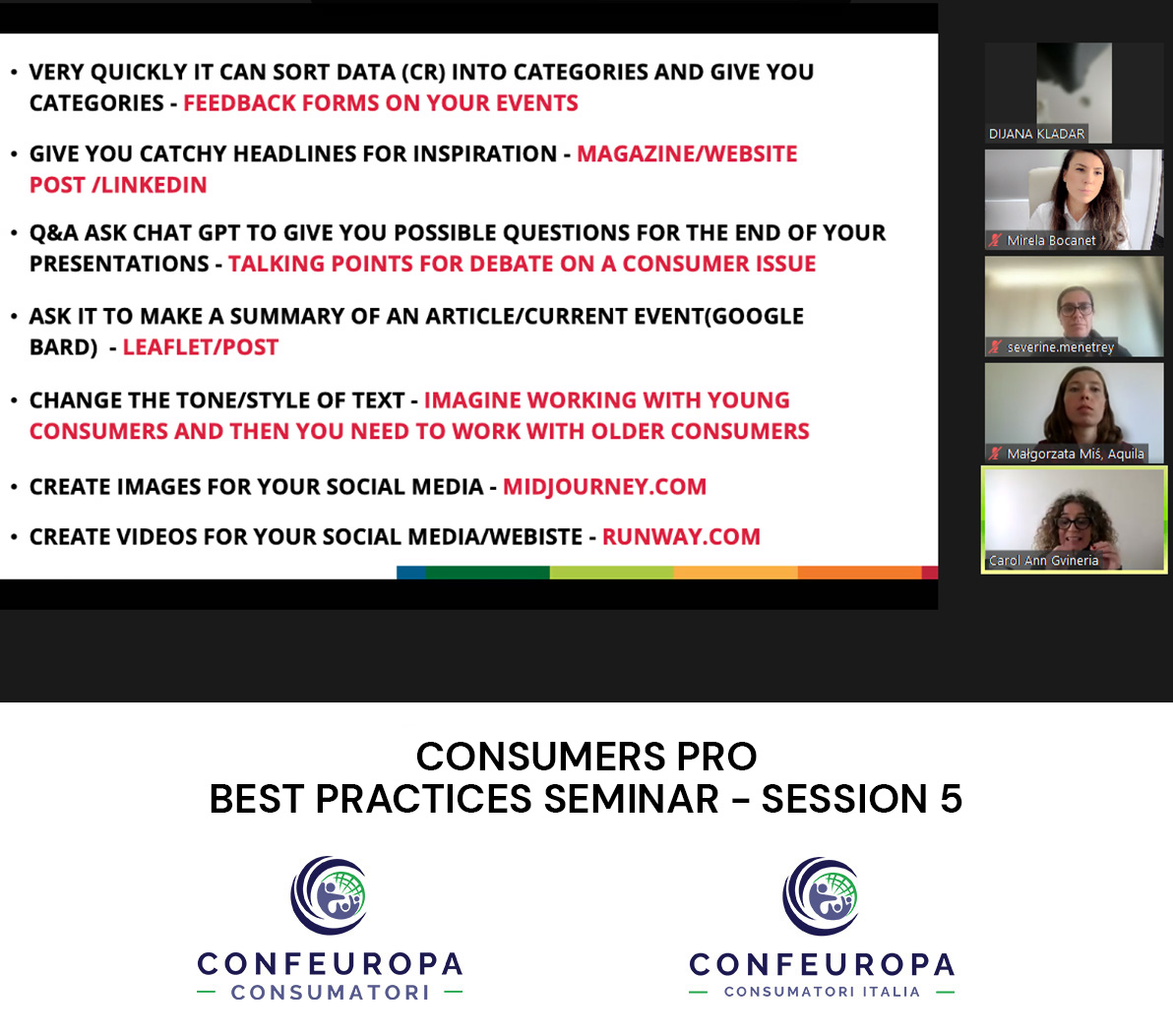 • VERY QUICKLY IT CAN SORT DATA (CR) INTO CATEGORIES AND GIVE YOU CATEGORIES - FEEDBACK FORMS ON YOUR EVENTS

• GIVE YOU CATCHY HEADLINES FOR INSPIRATION - MAGAZINE/WEBSITE POST /LINKEDIN

• Q&A ASK CHAT GPT TO GIVE YOU POSSIBLE QUESTIONS FOR THE END OF YOUR PRESENTATIONS - TALKING POINTS FOR DEBATE ON A CONSUMER ISSUE

• ASK IT TO MAKE A SUMMARY OF AN ARTICLE/CURRENT EVENT(GOOGLE BARD) - LEAFLET/POST

• CHANGE THE TONE/STYLE OF TEXT - IMAGINE WORKING WITH YOUNG CONSUMERS AND THEN YOU NEED TO WORK WITH OLDER CONSUMERS

• CREATE IMAGES FOR YOUR SOCIAL MEDIA - MIDJOURNEY.COM

• CREATE VIDEOS FOR YOUR SOCIAL MEDIA/WEBISTE - RUNWAY.COM

DIJANA KLADAR

Mirela Bocanet

severine.menetrey

Małgorzata Miś, Aquila

Carol Ann Gvineria

CONSUMERS PRO
BEST PRACTICES SEMINAR - SESSION 5

CONFEUROPA
CONSUMATORI

CONFEUROPA
CONSUMATORI ITALIA